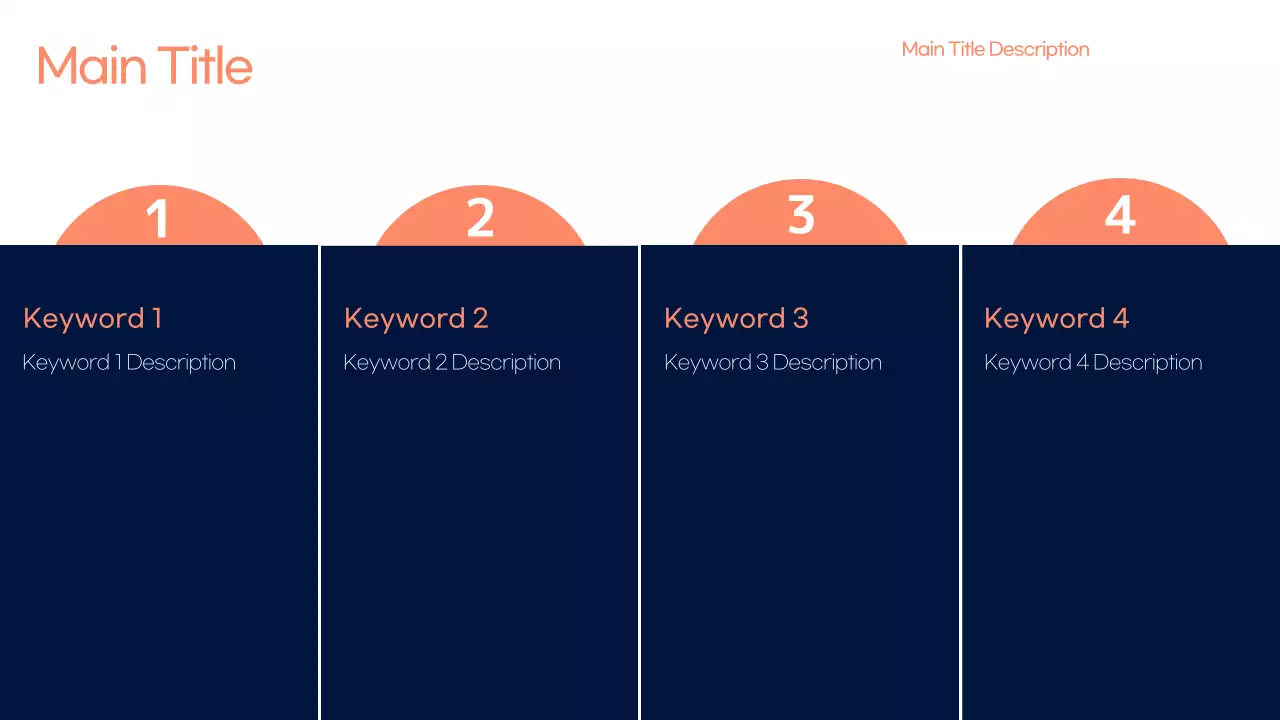 Main Title

Main Title Description

1

Keyword 1

Keyword 1 Description

2

Keyword 2

Keyword 2 Description

3

Keyword 3

Keyword 3 Description

4

Keyword 4

Keyword 4 Description